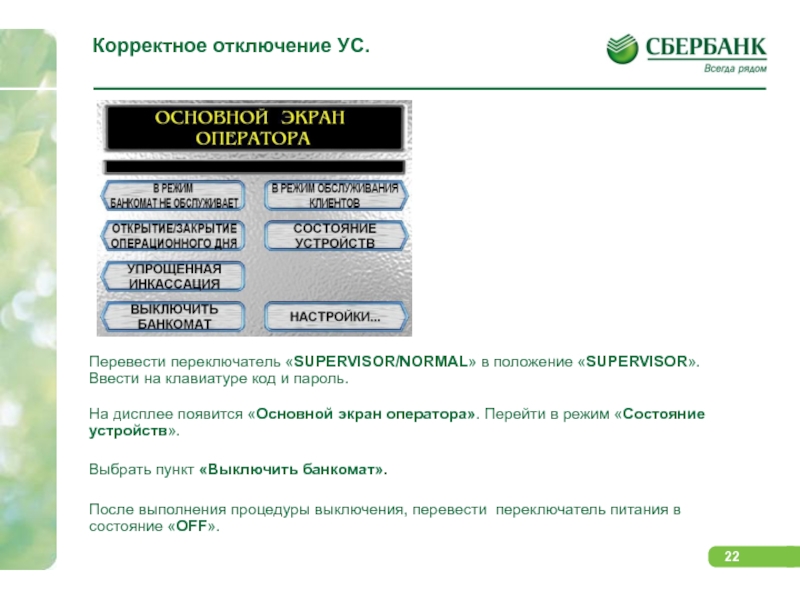 Корректное отключение УС.

СБЕРБАНК
Всегда рядом

ОСНОВНОЙ ЭКРАН ОПЕРАТОРА

В РЕЖИМ БАНКОМАТ НЕ ОБСЛУЖИВАЕТ

В РЕЖИМ ОБСЛУЖИВАНИЯ КЛИЕНТОВ

ОТКРЫТИЕ/ЗАКРЫТИЕ ОПЕРАЦИОННОГО ДНЯ

СОСТОЯНИЕ УСТРОЙСТВ

УПРОЩЕННАЯ ИНКАССАЦИЯ

ВЫКЛЮЧИТЬ БАНКОМАТ

НАСТРОЙКИ...

Перевести переключатель «SUPERVISOR/NORMAL» в положение «SUPERVISOR». Ввести на клавиатуре код и пароль.

На дисплее появится «Основной экран оператора». Перейти в режим «Состояние устройств».

Выбрать пункт «Выключить банкомат».

После выполнения процедуры выключения, перевести переключатель питания в состояние «OFF».

22